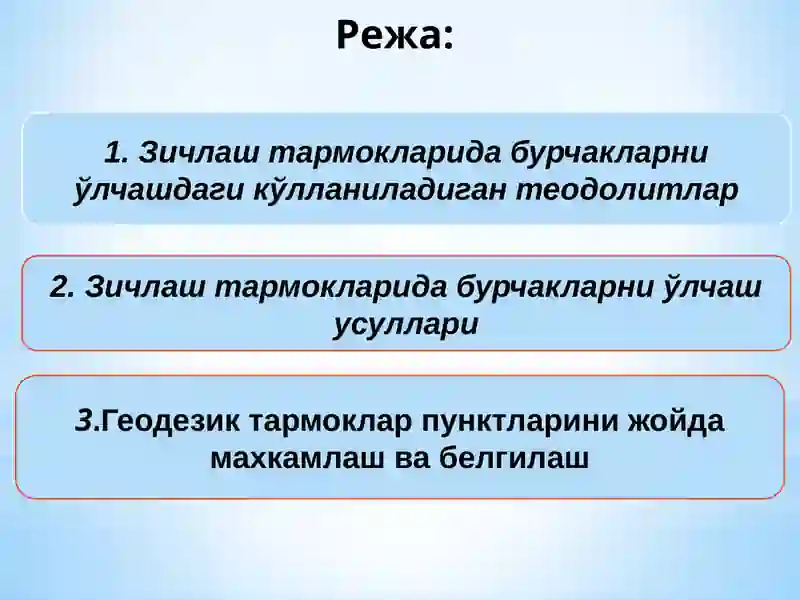 Режа:

1. Зичлаш тармокларида бурчакларни ўлчашдаги кўлланиладиган теодолитлар

2. Зичлаш тармокларида бурчакларни ўлчаш усуллари

3.Геодезик тармоклар пунктларини жойда махкамлаш ва белгилаш